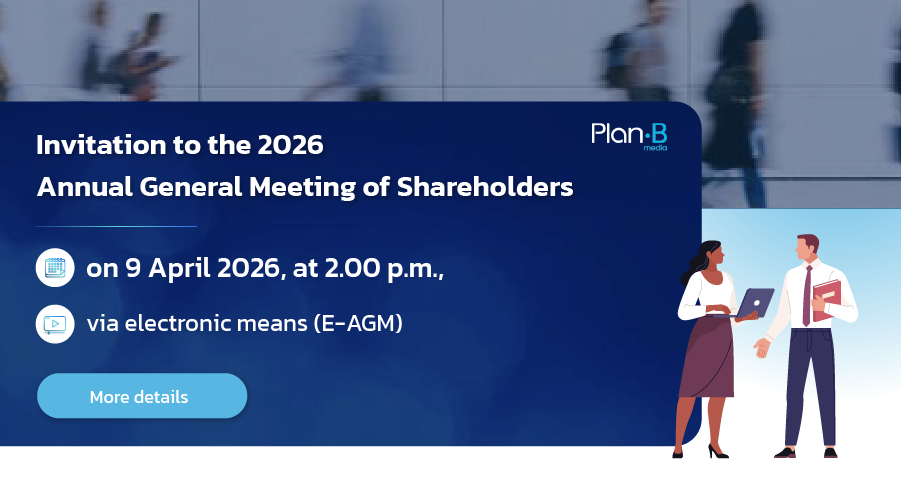 Invitation to the 2026
Annual General Meeting of Shareholders

Plan·B
media

on 9 April 2026, at 2.00 p.m.,

via electronic means (E-AGM)

More details